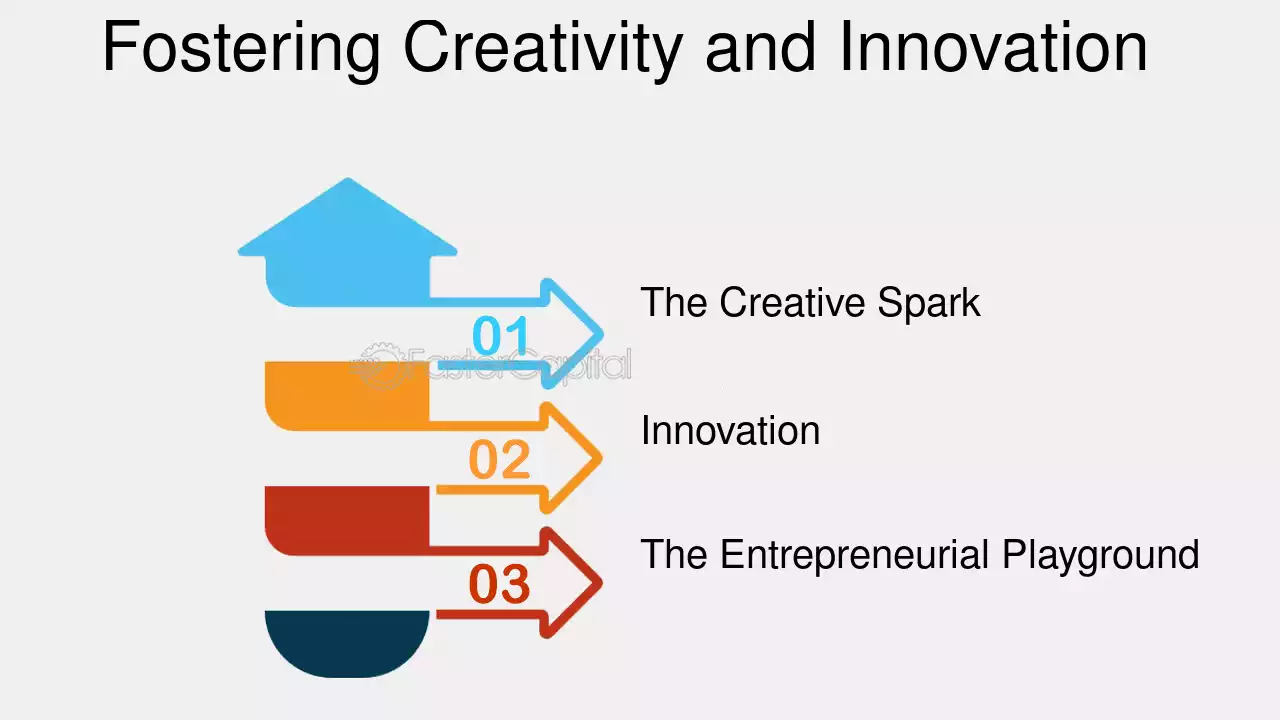 Fostering Creativity and Innovation

01

The Creative Spark

02

Innovation

03

The Entrepreneurial Playground

FasterCapital